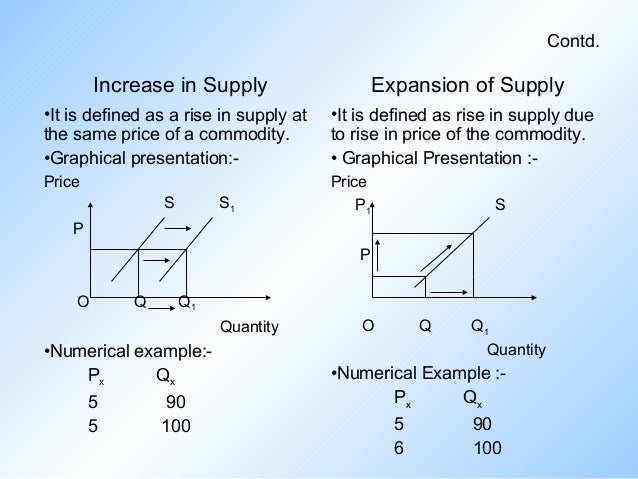 Contd.

Increase in Supply

•It is defined as a rise in supply at the same price of a commodity.

•Graphical presentation:-

Price

S $S_1$

P

O Q $Q_1$

Quantity

•Numerical example:-

| $P_x$ | $Q_x$ |
|---|---|
| 5 | 90 |
| 5 | 100 |

Expansion of Supply

•It is defined as rise in supply due to rise in price of the commodity.

• Graphical Presentation :-

Price

$P_1$ S

P

O Q $Q_1$

Quantity

•Numerical Example :-

| $P_x$ | $Q_x$ |
|---|---|
| 5 | 90 |
| 6 | 100 |